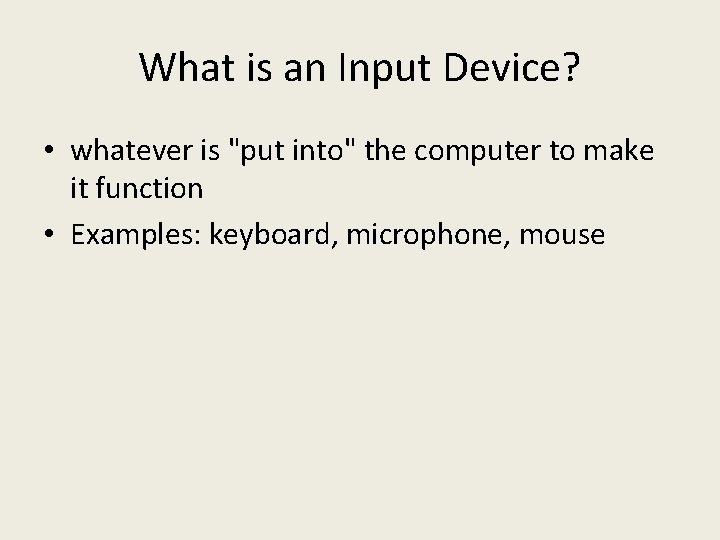 What is an Input Device?

• whatever is "put into" the computer to make it function
• Examples: keyboard, microphone, mouse